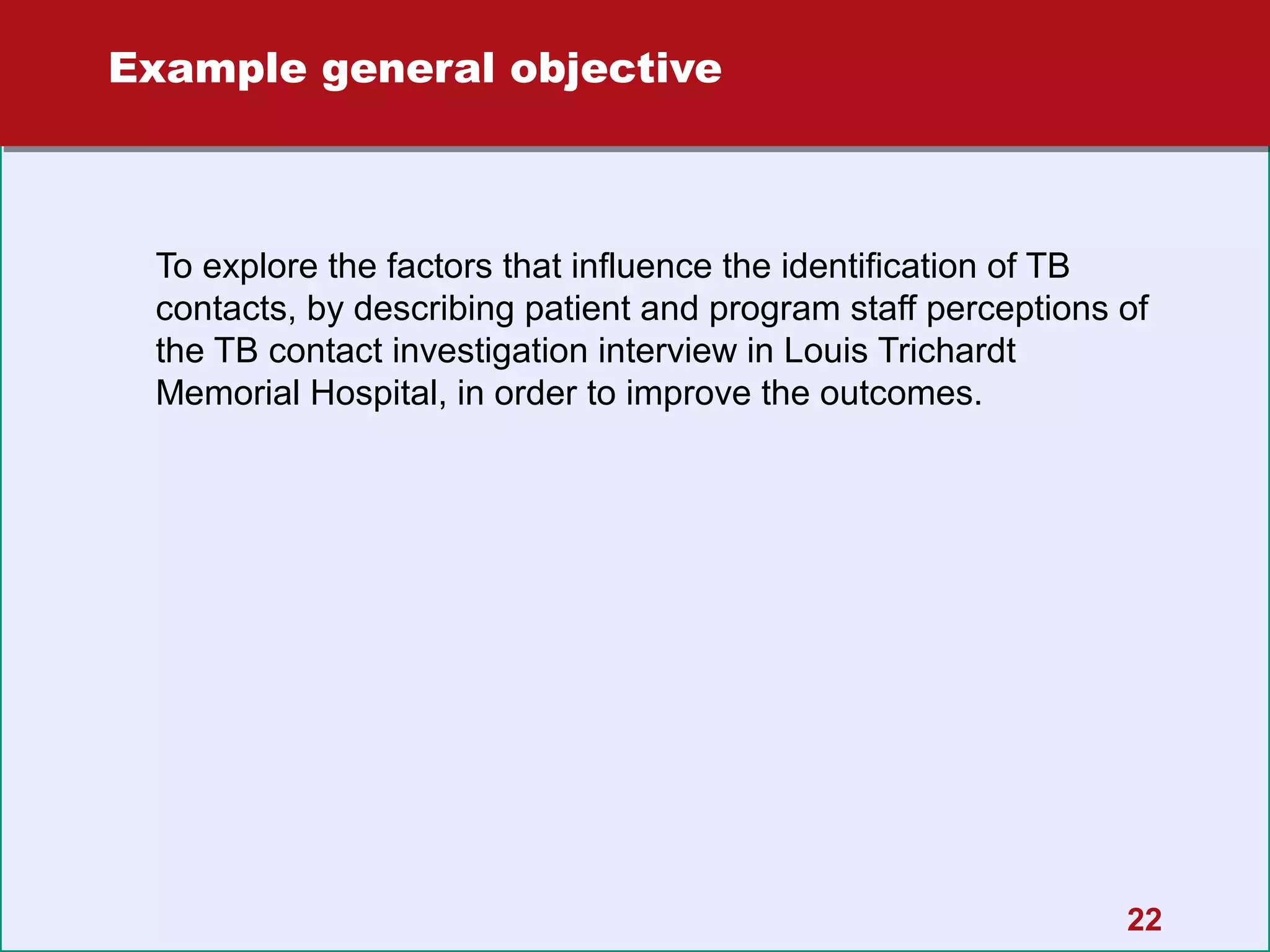 Example general objective

To explore the factors that influence the identification of TB contacts, by describing patient and program staff perceptions of the TB contact investigation interview in Louis Trichardt Memorial Hospital, in order to improve the outcomes.

22